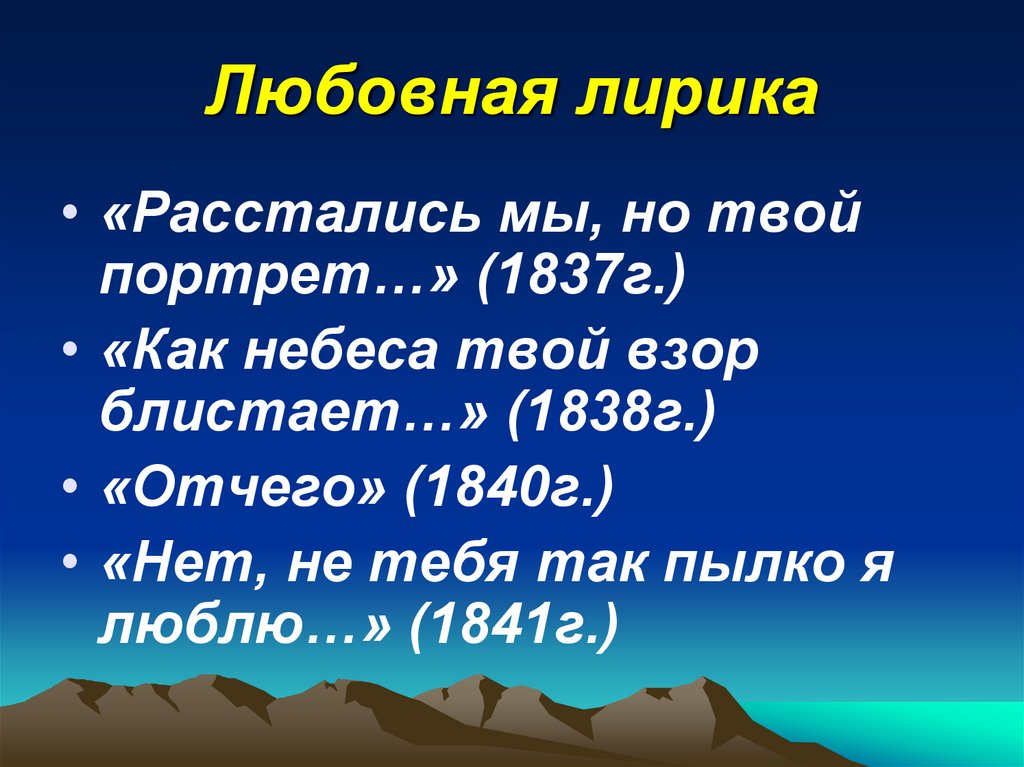 Любовная лирика

• «Расстались мы, но твой портрет…» (1837г.)
• «Как небеса твой взор блистает…» (1838г.)
• «Отчего» (1840г.)
• «Нет, не тебя так пылко я люблю…» (1841г.)